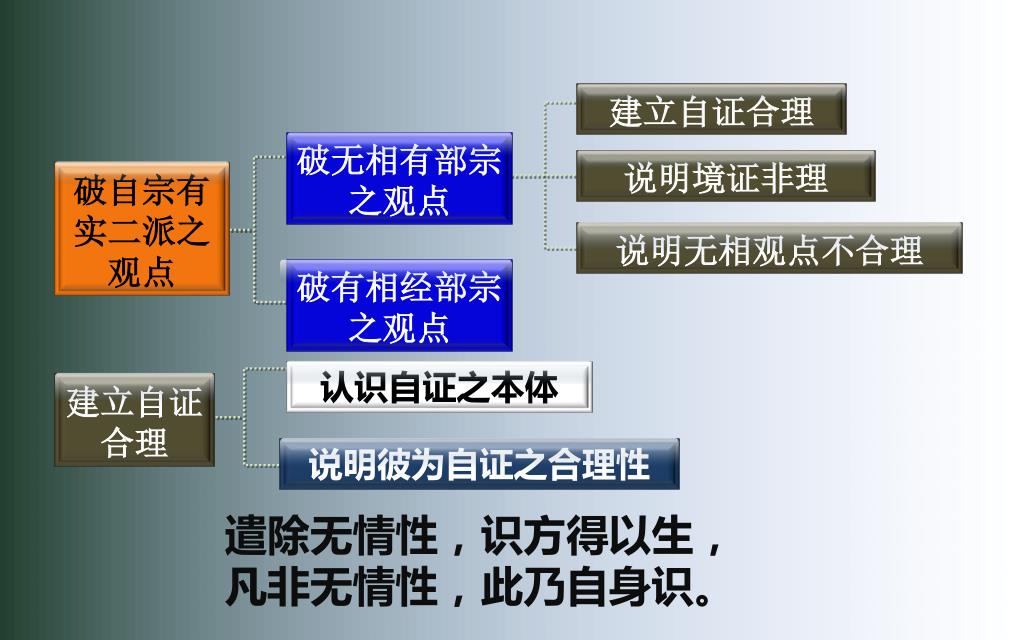 破自宗有实二派之观点

破无相有部宗之观点

建立自证合理

说明境证非理

说明无相观点不合理

破有相经部宗之观点

建立自证合理

认识自证之本体

说明彼为自证之合理性

遣除无情性，识方得以生，
凡非无情性，此乃自身识。